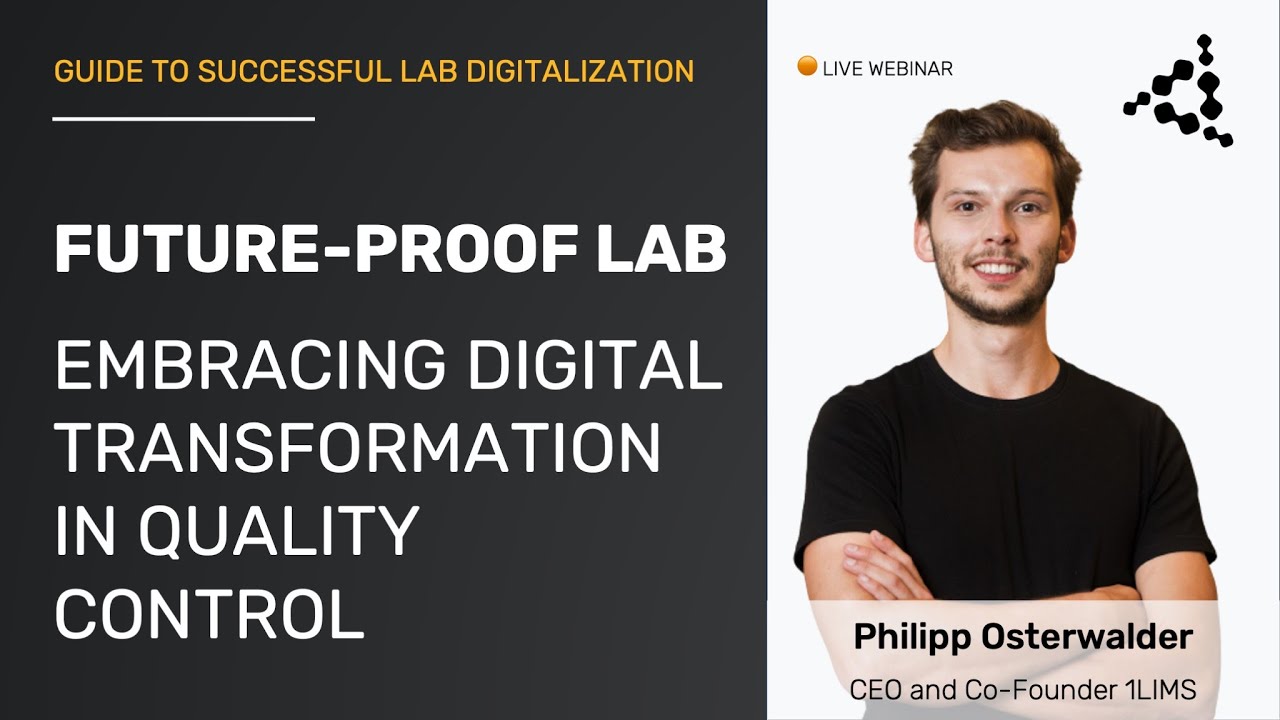 GUIDE TO SUCCESSFUL LAB DIGITALIZATION

FUTURE-PROOF LAB

EMBRACING DIGITAL TRANSFORMATION IN QUALITY CONTROL

LIVE WEBINAR

Philipp Osterwalder

CEO and Co-Founder 1LIMS